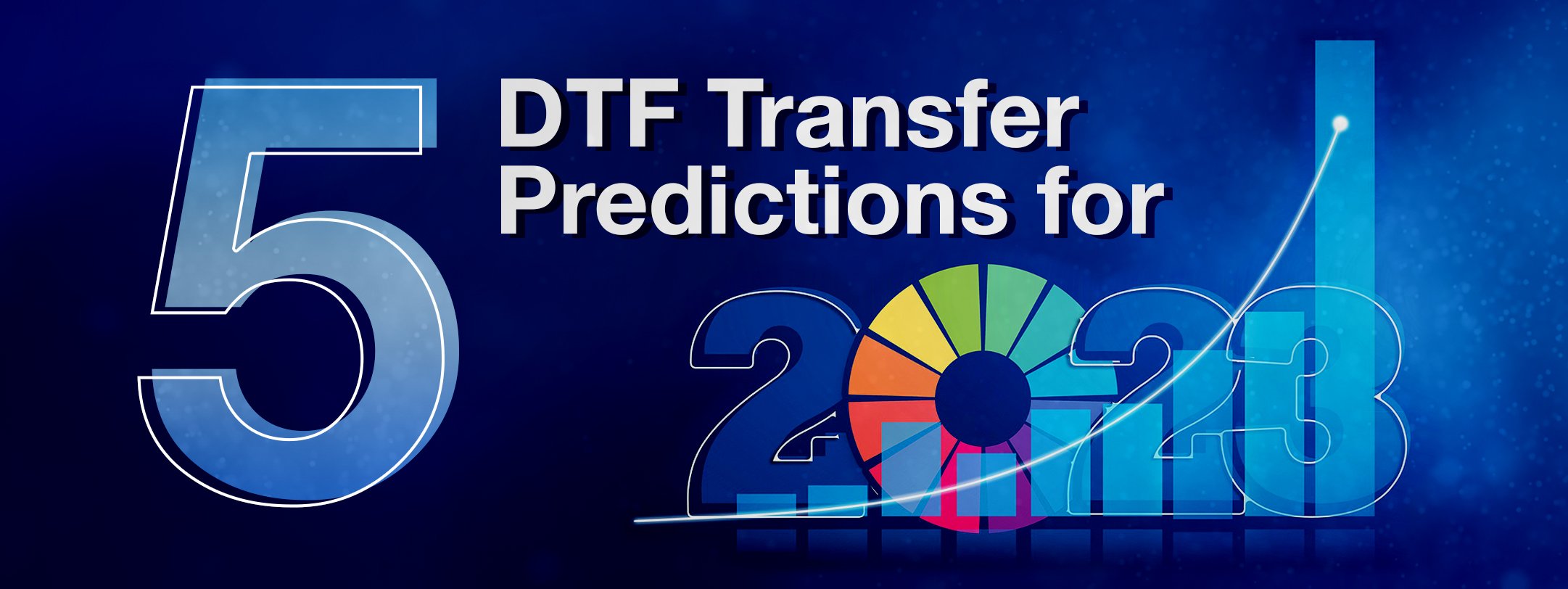 5 DTF Transfer Predictions for 2023